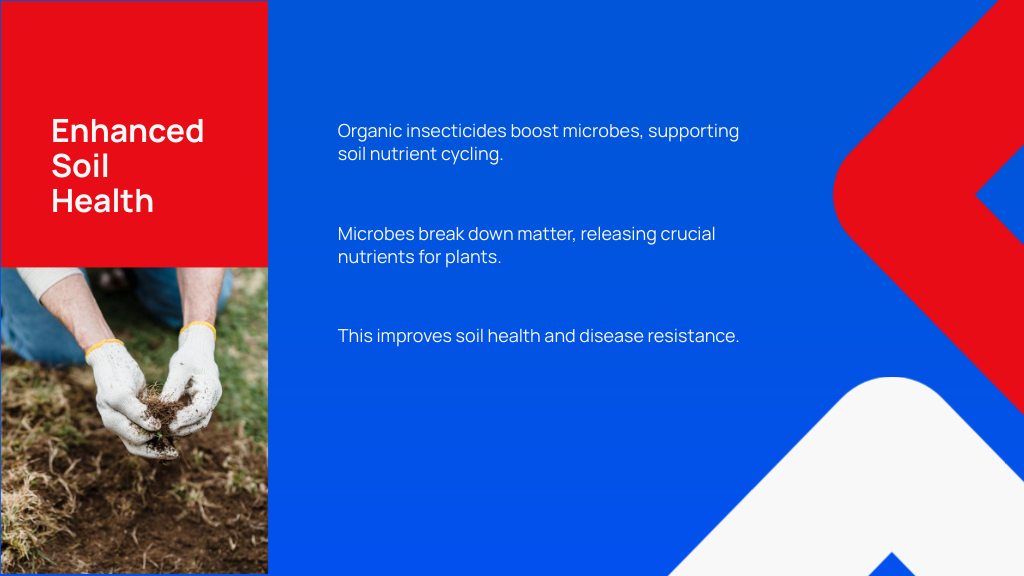 Enhanced Soil Health

Organic insecticides boost microbes, supporting soil nutrient cycling.

Microbes break down matter, releasing crucial nutrients for plants.

This improves soil health and disease resistance.